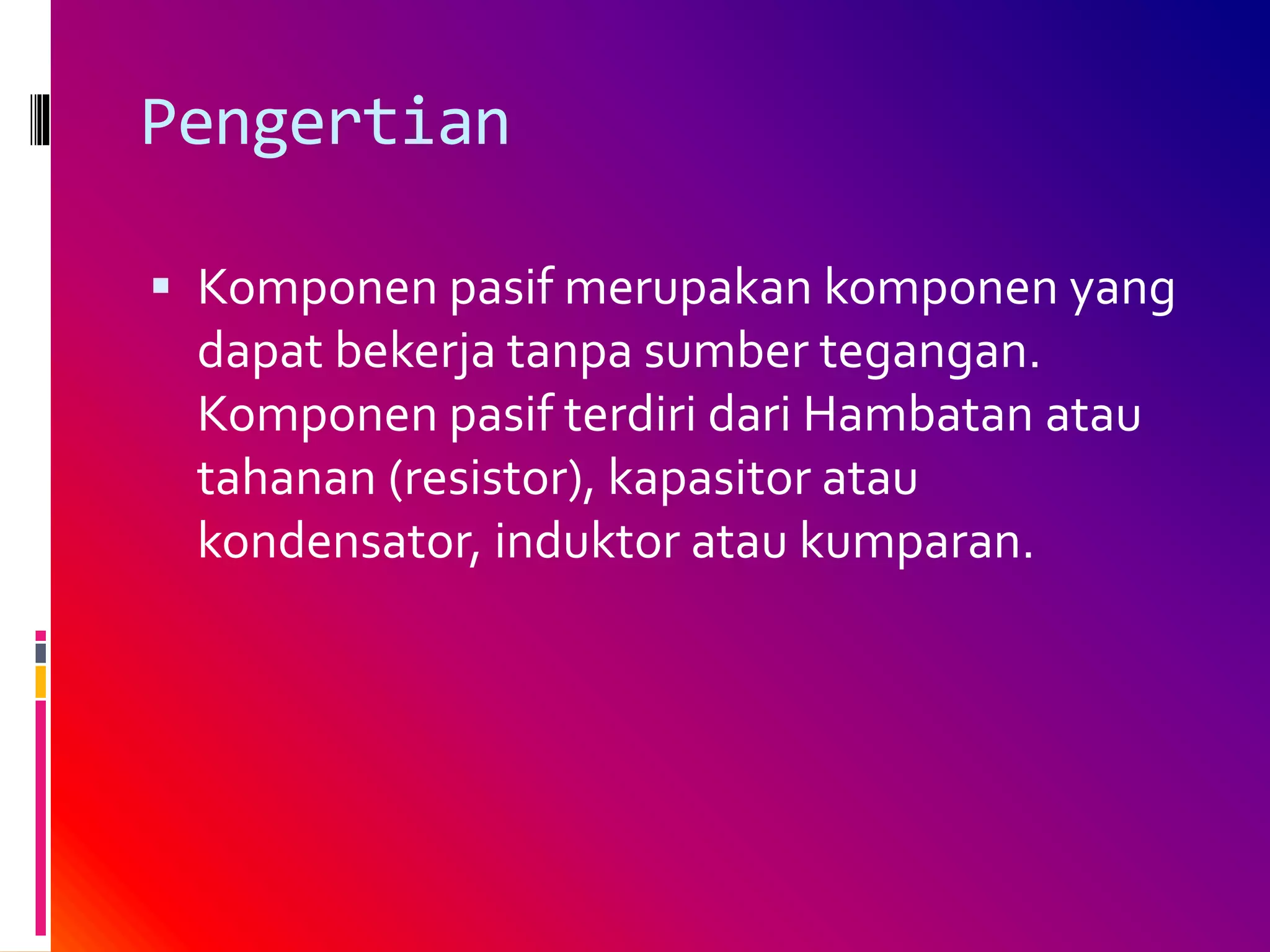 Pengertian

▪ Komponen pasif merupakan komponen yang dapat bekerja tanpa sumber tegangan. Komponen pasif terdiri dari Hambatan atau tahanan (resistor), kapasitor atau kondensator, induktor atau kumparan.